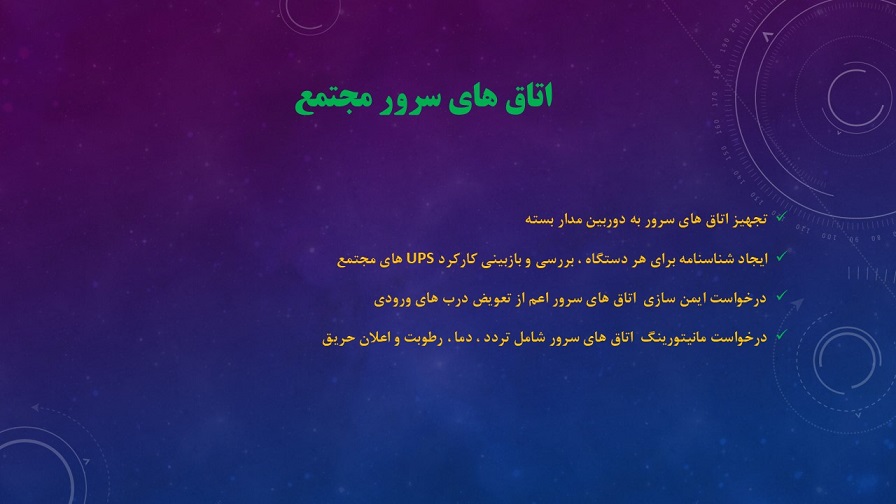 اتاق های سرور مجتمع

✓ تجهیز اتاق های سرور به دوربین مدار بسته

✓ ایجاد شناسنامه برای هر دستگاه ، بررسی و بازبینی کارکرد UPS های مجتمع

✓ درخواست ایمن سازی اتاق های سرور اعم از تعویض درب های ورودی

✓ درخواست مانیتورینگ اتاق های سرور شامل تردد ، دما ، رطوبت و اعلان حریق